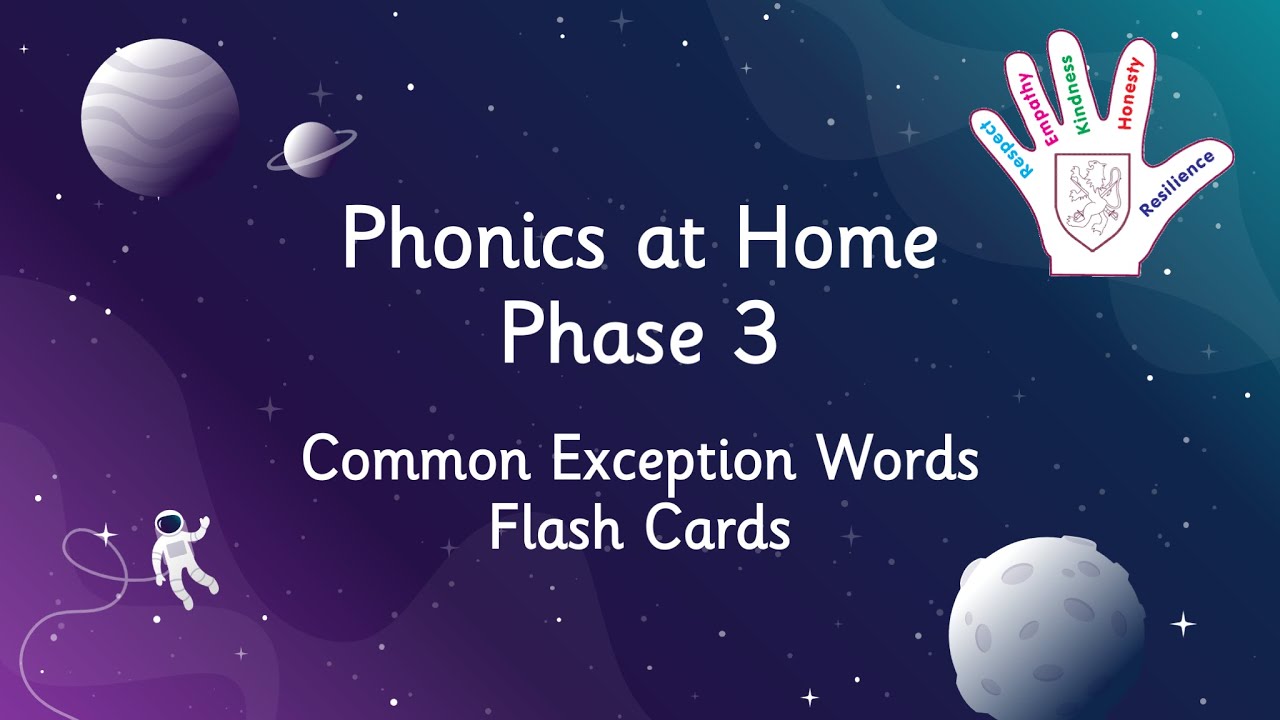 Phonics at Home
Phase 3

Common Exception Words
Flash Cards

Respect
Empathy
Kindness
Honesty
Resilience